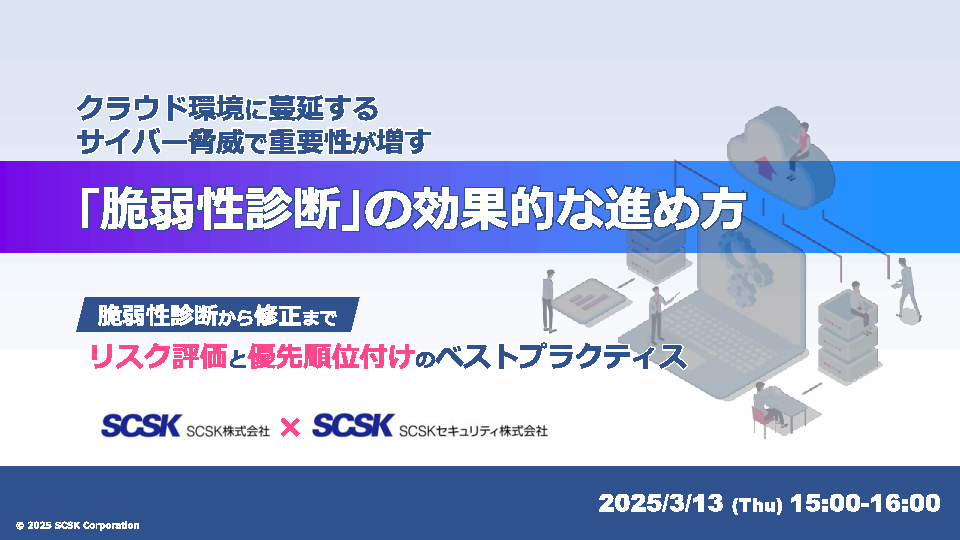 クラウド環境に蔓延する
サイバー脅威で重要性が増す

「脆弱性診断」の効果的な進め方

脆弱性診断から修正まで

リスク評価と優先順位付けのベストプラクティス

SCSK SCSK株式会社 × SCSK SCSKセキュリティ株式会社

2025/3/13 (Thu) 15:00-16:00

© 2025 SCSK Corporation